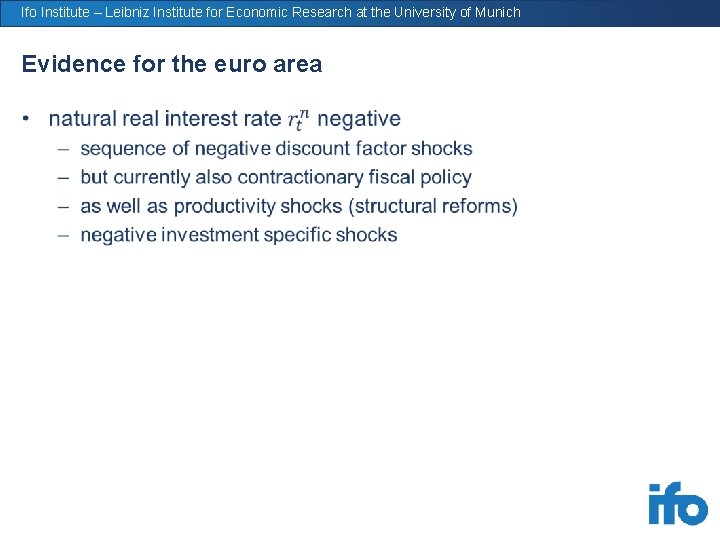 Ifo Institute – Leibniz Institute for Economic Research at the University of Munich

Evidence for the euro area

• natural real interest rate $r_t^n$ negative
– sequence of negative discount factor shocks
– but currently also contractionary fiscal policy
– as well as productivity shocks (structural reforms)
– negative investment specific shocks

ifo